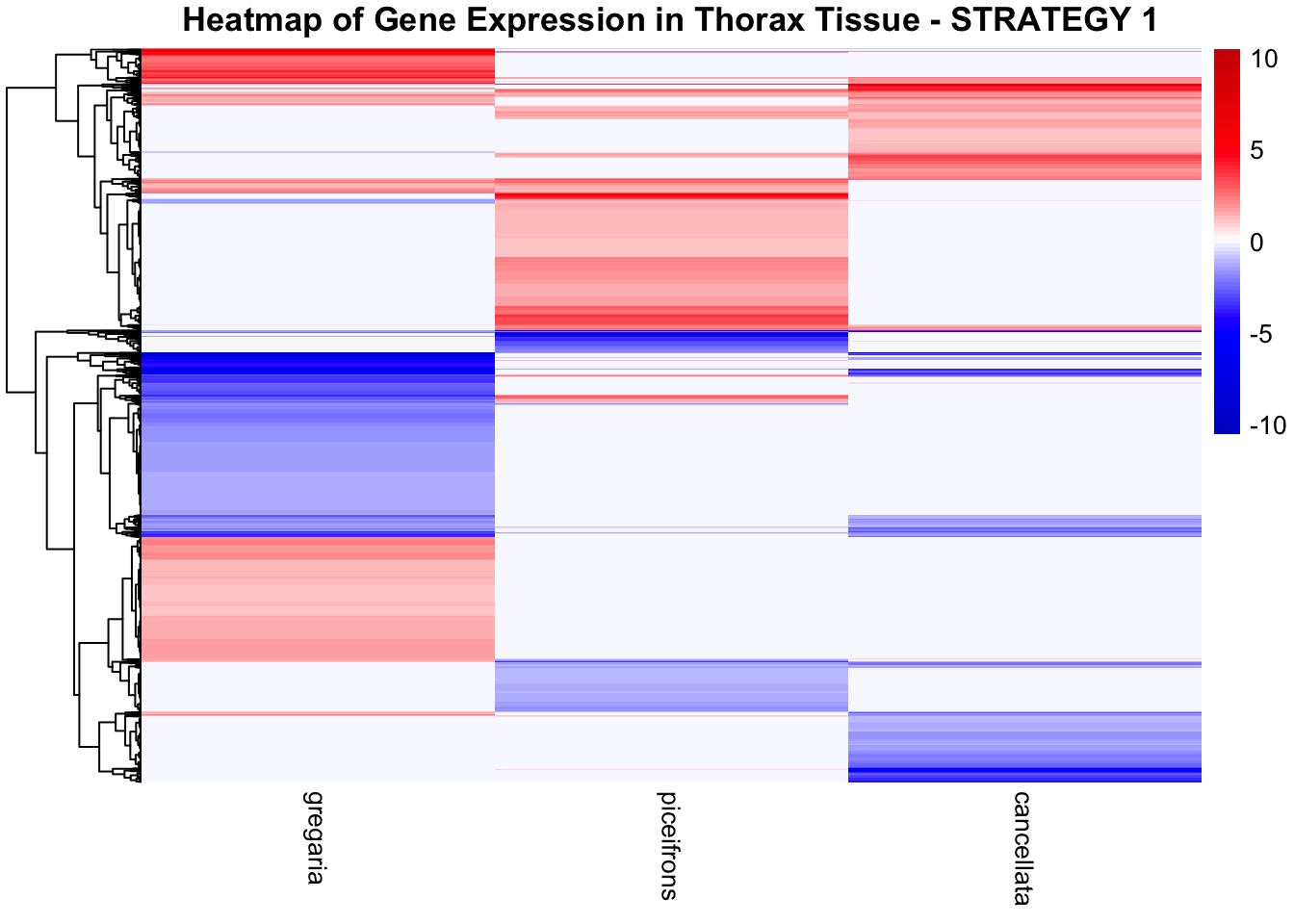 Heatmap of Gene Expression in Thorax Tissue - STRATEGY 1

10
5
0
-5
-10

gregaria
piceifrons
cancellata